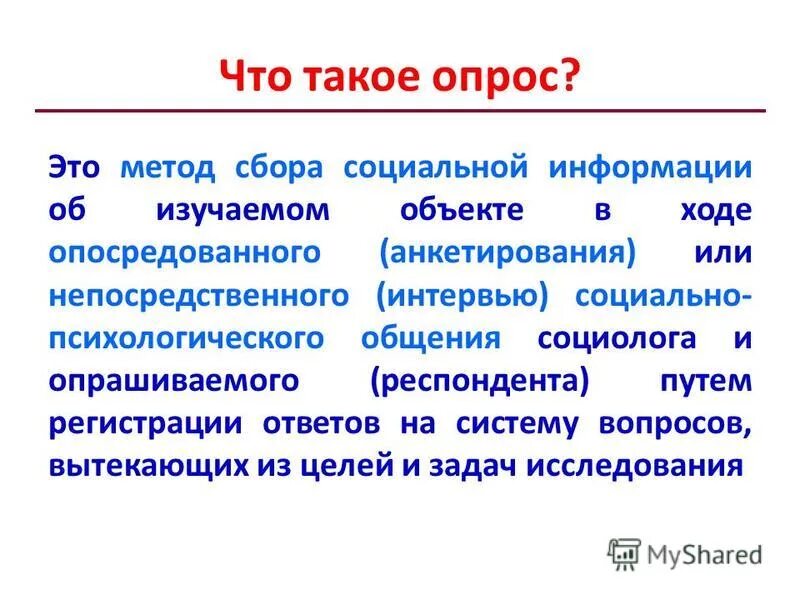 Что такое опрос?

Это метод сбора социальной информации об изучаемом объекте в ходе опосредованного (анкетирования) или непосредственного (интервью) социально-психологического общения социолога и опрашиваемого (респондента) путем регистрации ответов на систему вопросов, вытекающих из целей и задач исследования

MyShared